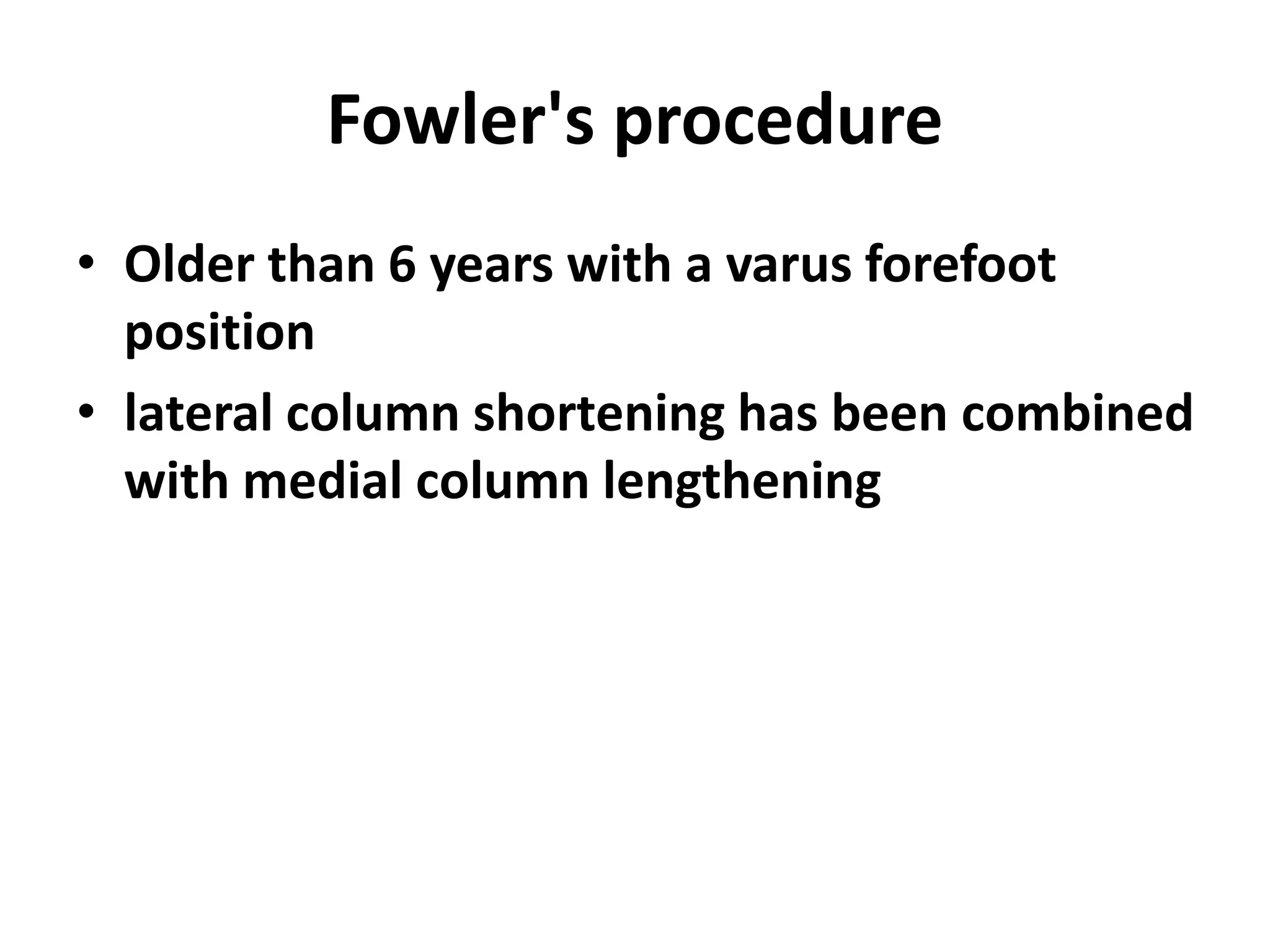 Fowler's procedure

• Older than 6 years with a varus forefoot position

• lateral column shortening has been combined with medial column lengthening